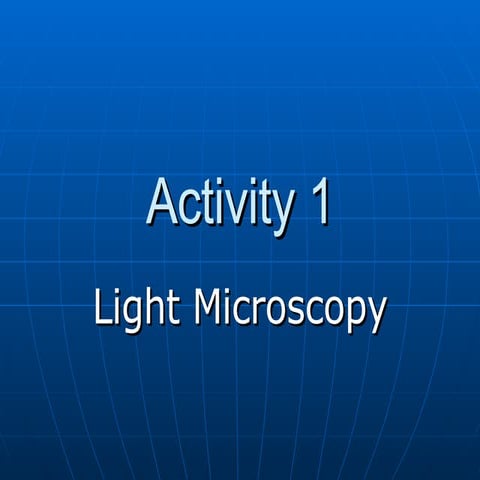 Activity 1

Light Microscopy